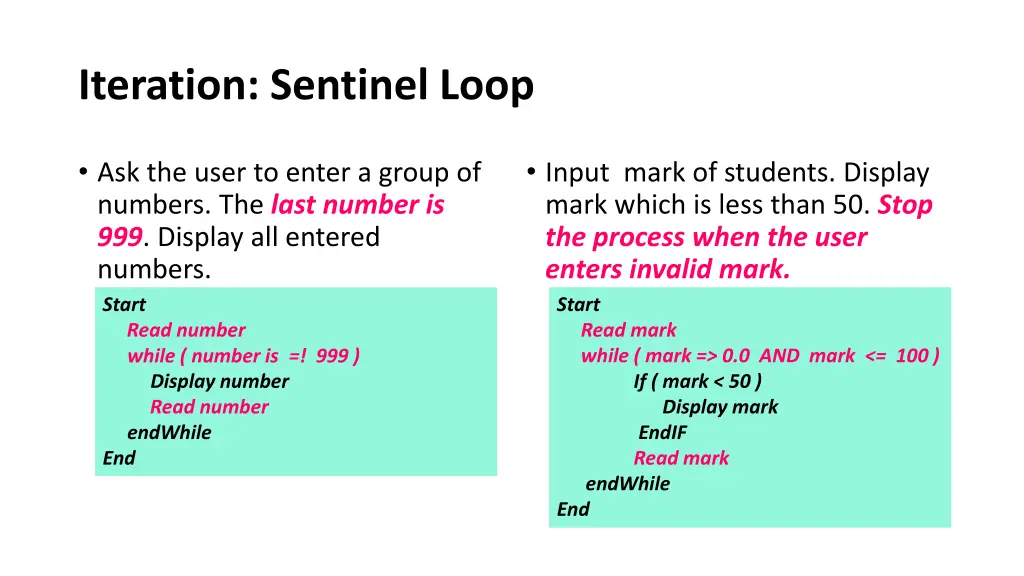 Iteration: Sentinel Loop

• Ask the user to enter a group of numbers. The last number is 999. Display all entered numbers.

Start
Read number
while ( number is =! 999 )
Display number
Read number
endWhile
End

• Input mark of students. Display mark which is less than 50. Stop the process when the user enters invalid mark.

Start
Read mark
while ( mark => 0.0 AND mark <= 100 )
If ( mark < 50 )
Display mark
EndIF
Read mark
endWhile
End